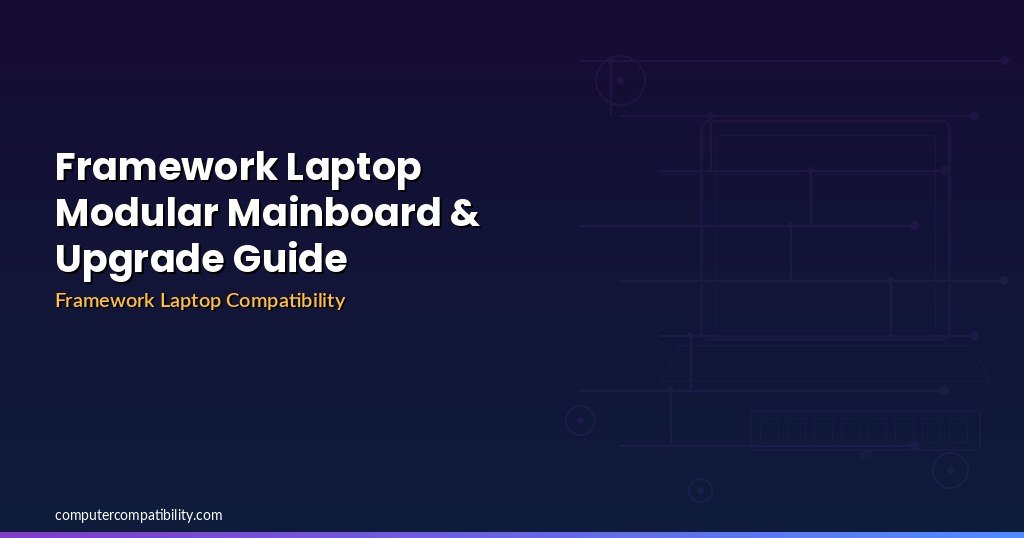 Framework Laptop Modular Mainboard & Upgrade Guide

Framework Laptop Compatibility

computercompatibility.com